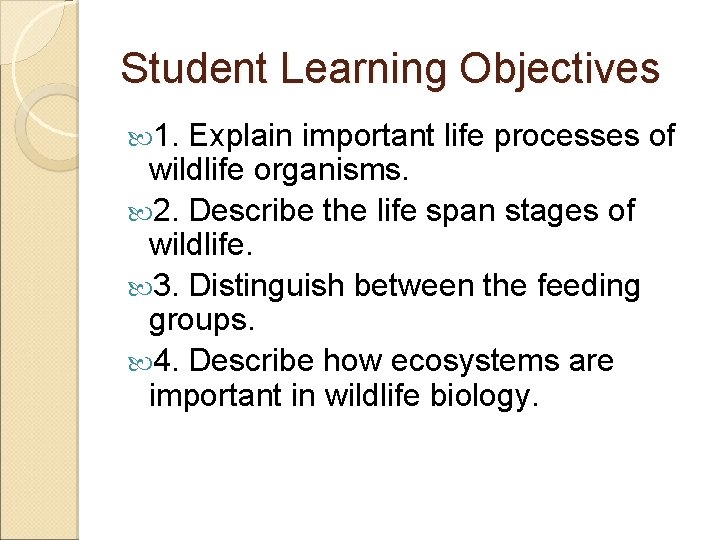 Student Learning Objectives

1. Explain important life processes of wildlife organisms.

2. Describe the life span stages of wildlife.

3. Distinguish between the feeding groups.

4. Describe how ecosystems are important in wildlife biology.